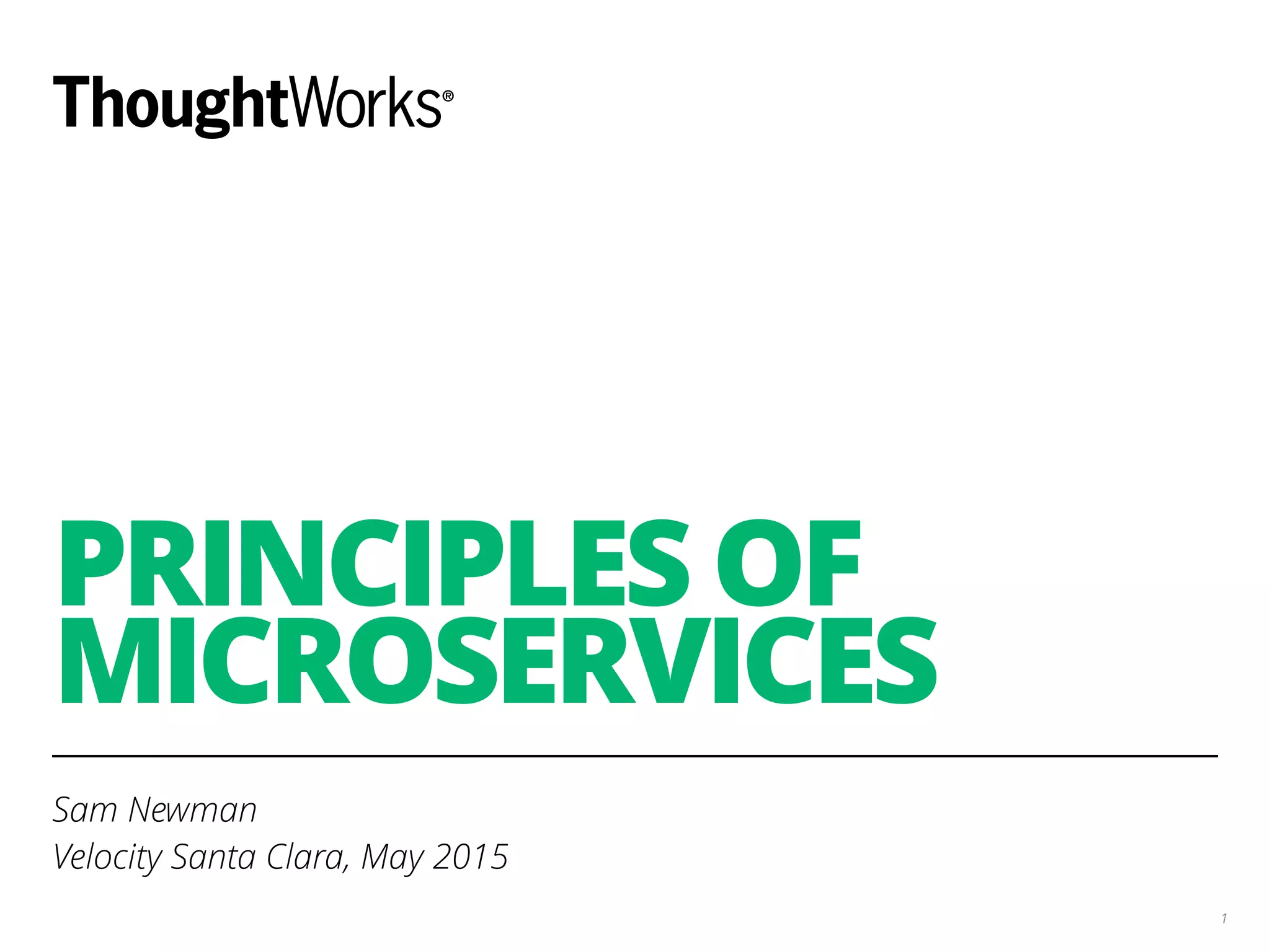 ThoughtWorks®

PRINCIPLES OF MICROSERVICES

Sam Newman
Velocity Santa Clara, May 2015

1